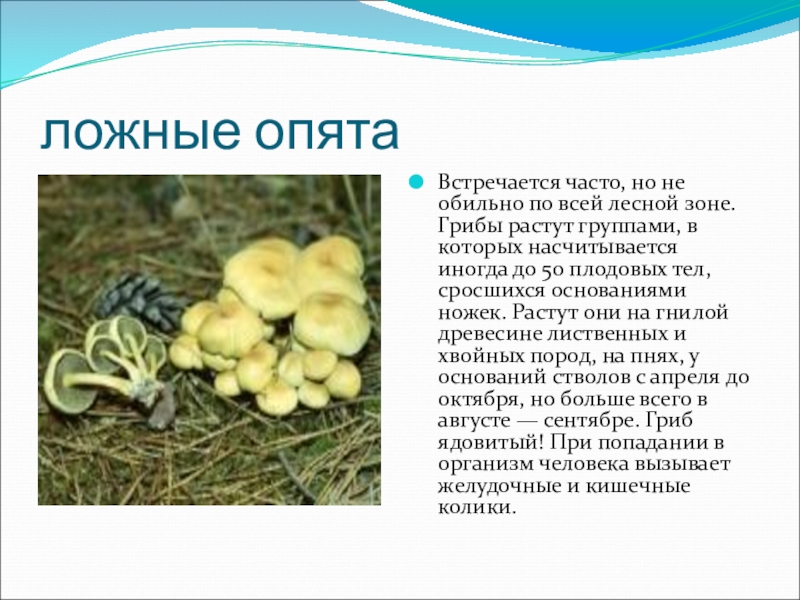 ложные опята

Встречается часто, но не обильно по всей лесной зоне. Грибы растут группами, в которых насчитывается иногда до 50 плодовых тел, сросшихся основаниями ножек. Растут они на гнилой древесине лиственных и хвойных пород, на пнях, у оснований стволов с апреля до октября, но больше всего в августе — сентябре. Гриб ядовитый! При попадании в организм человека вызывает желудочные и кишечные колики.